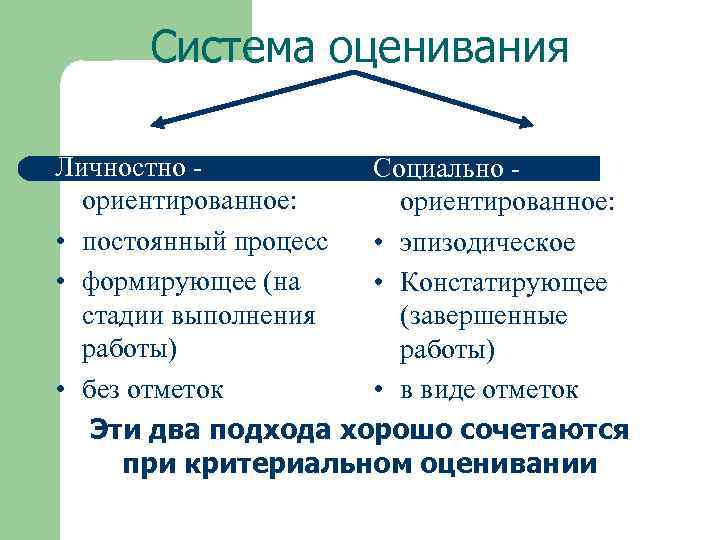 Система оценивания

Личностно - ориентированное:
• постоянный процесс
• формирующее (на стадии выполнения работы)
• без отметок

Социально - ориентированное:
• эпизодическое
• Констатирующее (завершенные работы)
• в виде отметок

Эти два подхода хорошо сочетаются при критериальном оценивании